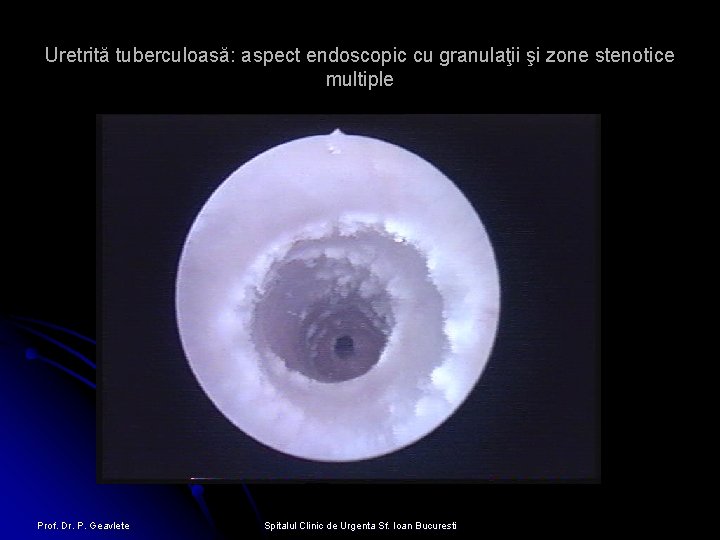 Uretrită tuberculoasă: aspect endoscopic cu granulaţii şi zone stenotice multiple

Prof. Dr. P. Geavlete

Spitalul Clinic de Urgenta Sf. Ioan Bucuresti